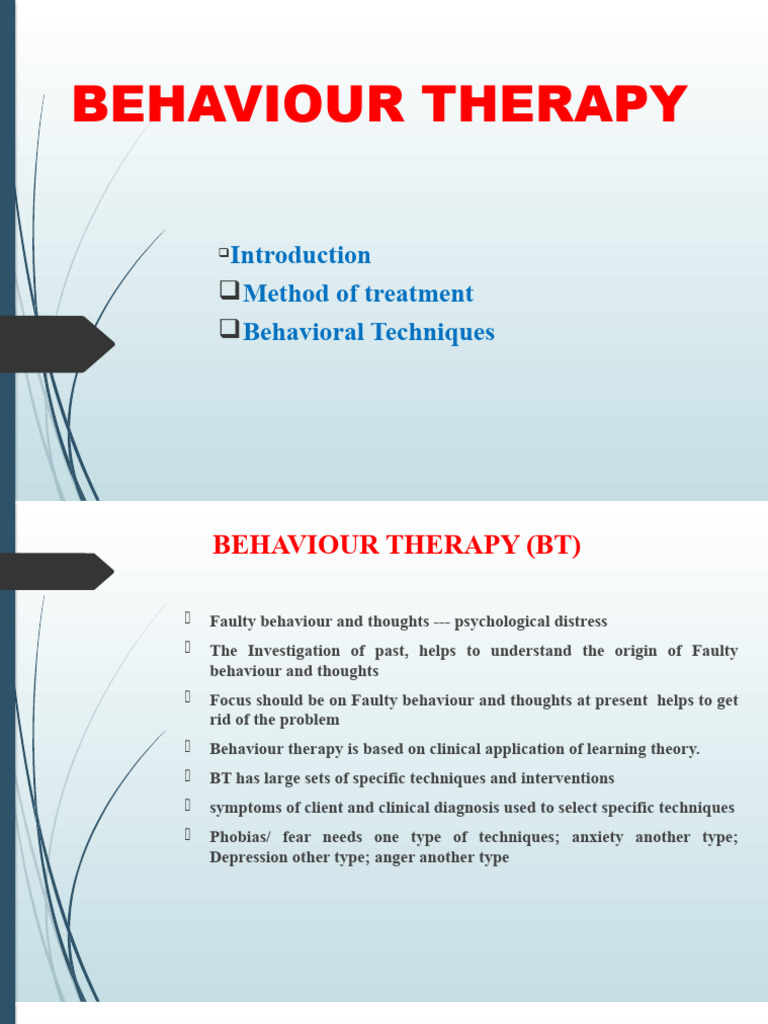 BEHAVIOUR THERAPY

Introduction
Method of treatment
Behavioral Techniques

BEHAVIOUR THERAPY (BT)

Faulty behaviour and thoughts --- psychological distress
The Investigation of past, helps to understand the origin of Faulty behaviour and thoughts
Focus should be on Faulty behaviour and thoughts at present helps to get rid of the problem
Behaviour therapy is based on clinical application of learning theory.
BT has large sets of specific techniques and interventions
symptoms of client and clinical diagnosis used to select specific techniques
Phobias/ fear needs one type of techniques; anxiety another type; Depression other type; anger another type